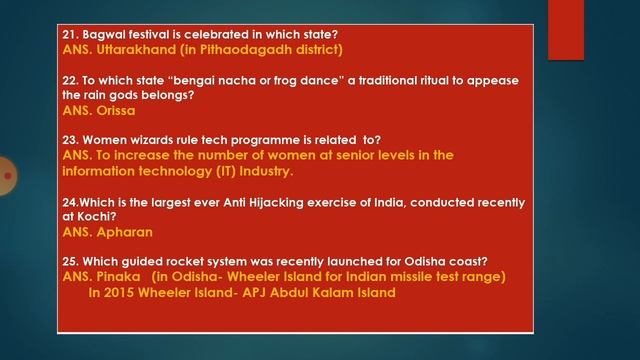 21. Bagwal festival is celebrated in which state?
ANS. Uttarakhand (in Pithaodagadh district)

22. To which state "bengai nacha or frog dance" a traditional ritual to appease the rain gods belongs?
ANS. Orissa

23. Women wizards rule tech programme is related to?
ANS. To increase the number of women at senior levels in the information technology (IT) Industry.

24.Which is the largest ever Anti Hijacking exercise of India, conducted recently at Kochi?
ANS. Apharan

25. Which guided rocket system was recently launched for Odisha coast?
ANS. Pinaka (in Odisha- Wheeler Island for Indian missile test range)
In 2015 Wheeler Island- APJ Abdul Kalam Island